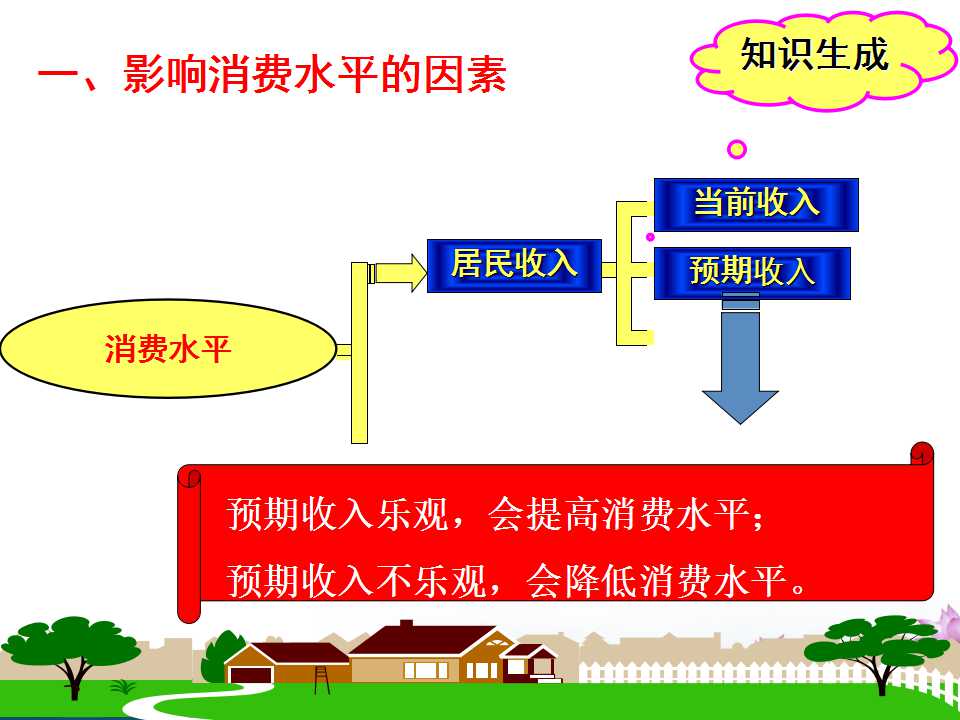 一、影响消费水平的因素

知识生成

消费水平

居民收入

当前收入

预期收入

预期收入乐观，会提高消费水平；

预期收入不乐观，会降低消费水平。